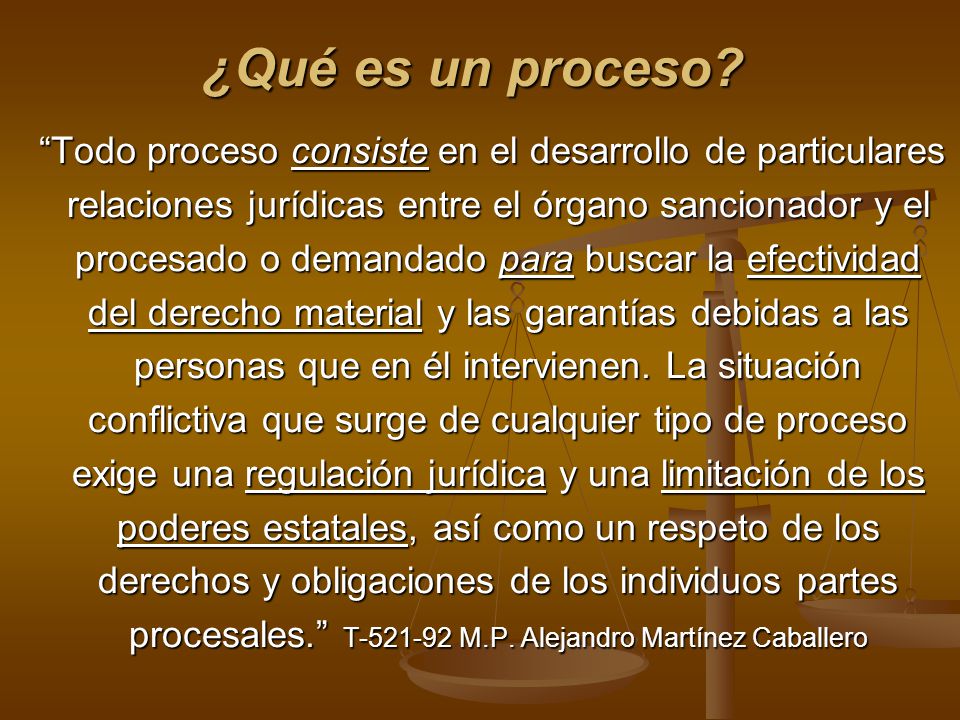 ¿Qué es un proceso?

“Todo proceso consiste en el desarrollo de particulares relaciones jurídicas entre el órgano sancionador y el procesado o demandado para buscar la efectividad del derecho material y las garantías debidas a las personas que en él intervienen. La situación conflictiva que surge de cualquier tipo de proceso exige una regulación jurídica y una limitación de los poderes estatales, así como un respeto de los derechos y obligaciones de los individuos partes procesales.” T-521-92 M.P. Alejandro Martínez Caballero